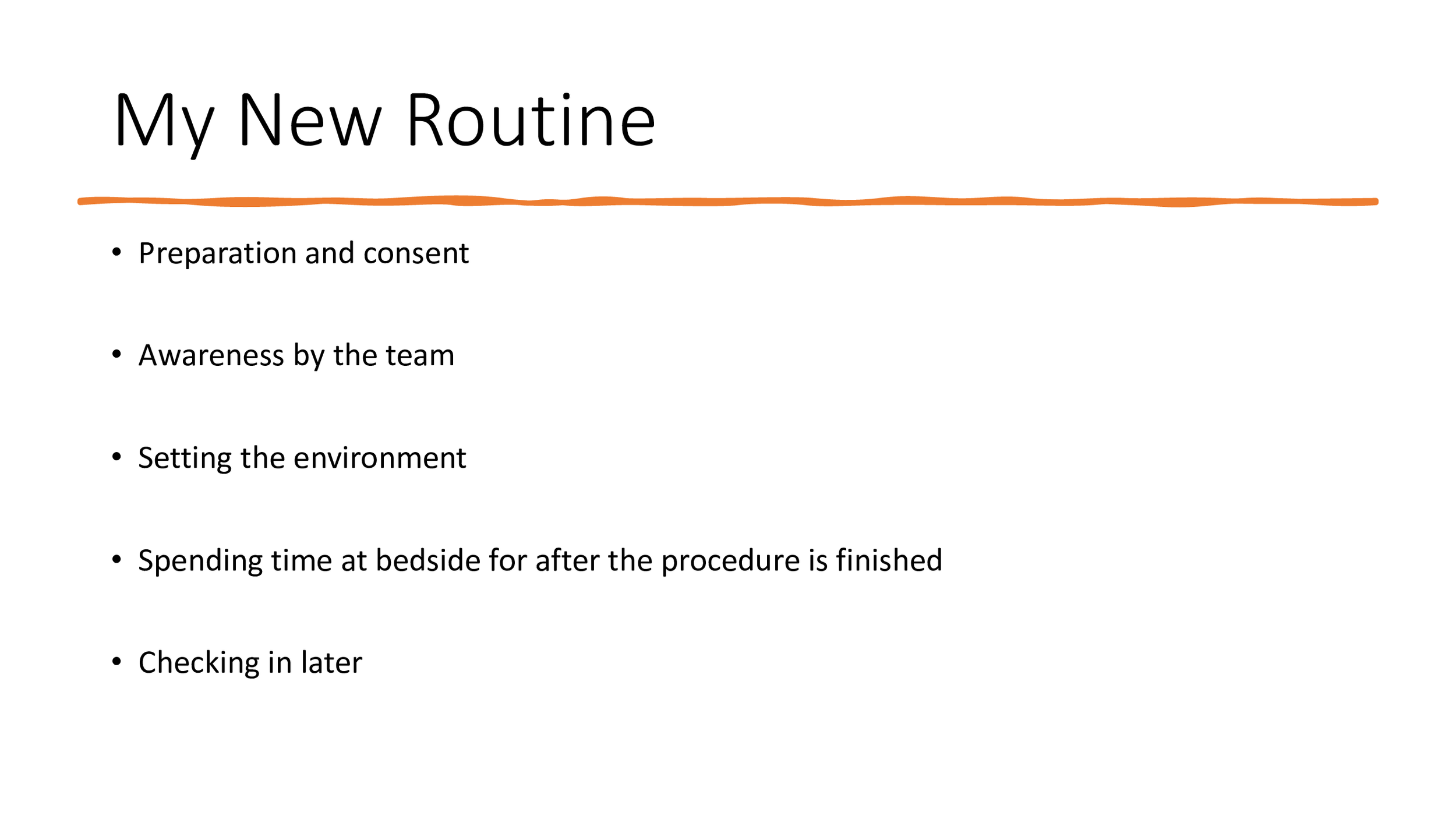 My New Routine

• Preparation and consent

• Awareness by the team

• Setting the environment

• Spending time at bedside for after the procedure is finished

• Checking in later